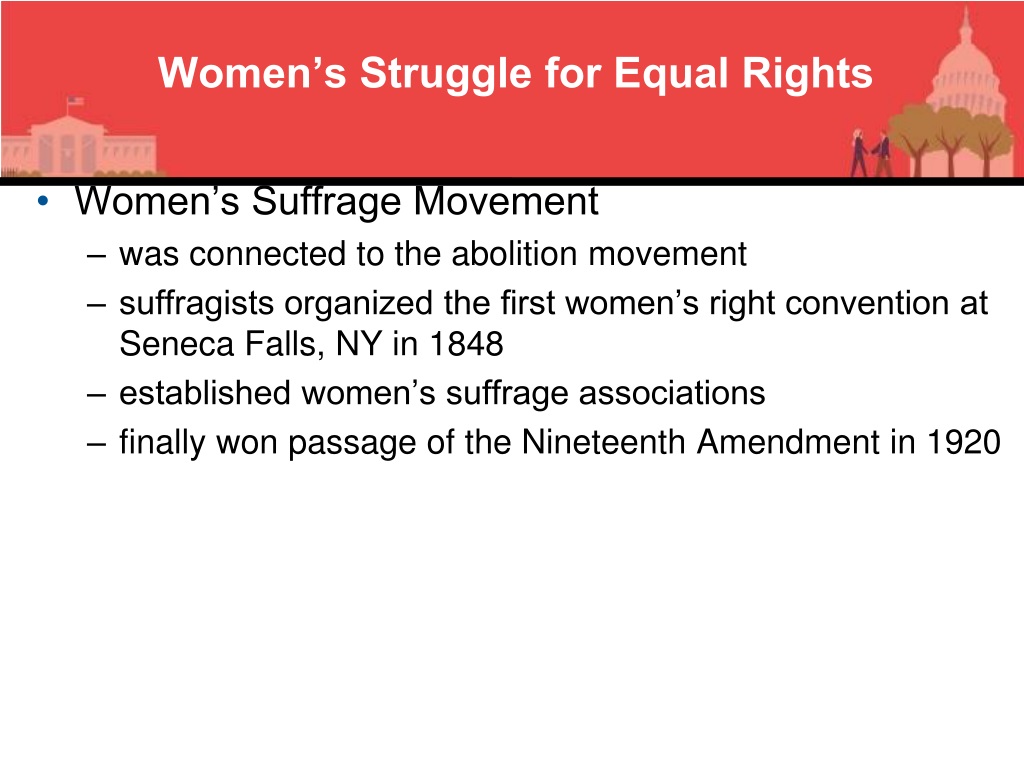 Women’s Struggle for Equal Rights

• Women’s Suffrage Movement
– was connected to the abolition movement
– suffragists organized the first women’s right convention at Seneca Falls, NY in 1848
– established women’s suffrage associations
– finally won passage of the Nineteenth Amendment in 1920